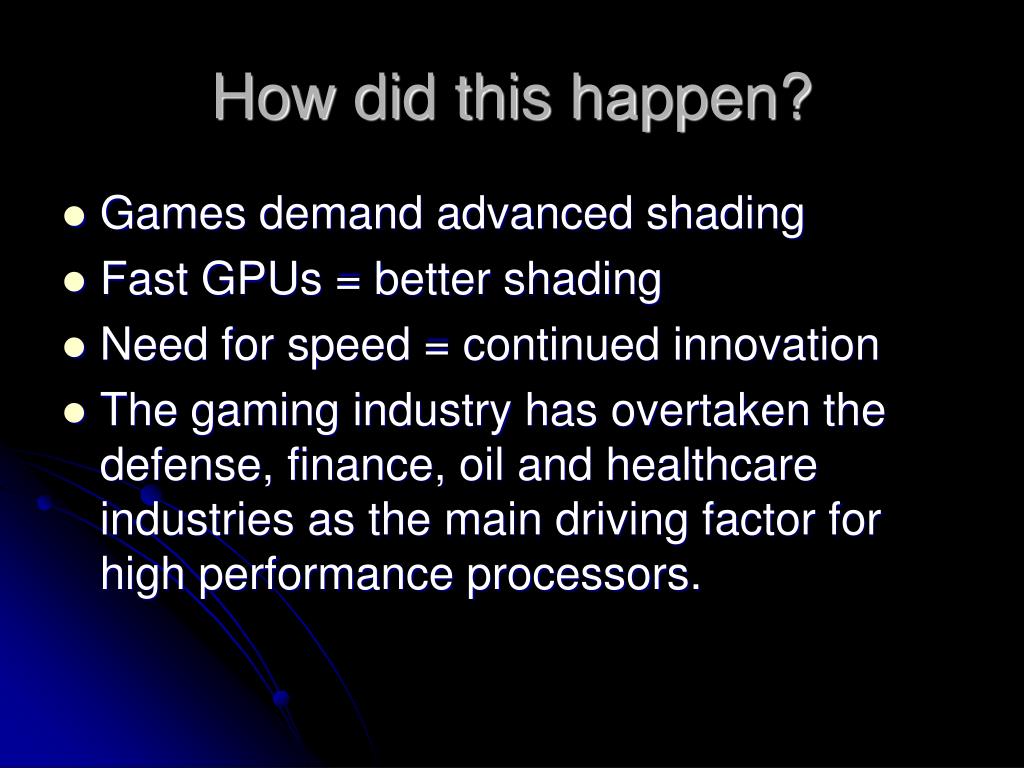 How did this happen?

- Games demand advanced shading
- Fast GPUs = better shading
- Need for speed = continued innovation
- The gaming industry has overtaken the defense, finance, oil and healthcare industries as the main driving factor for high performance processors.